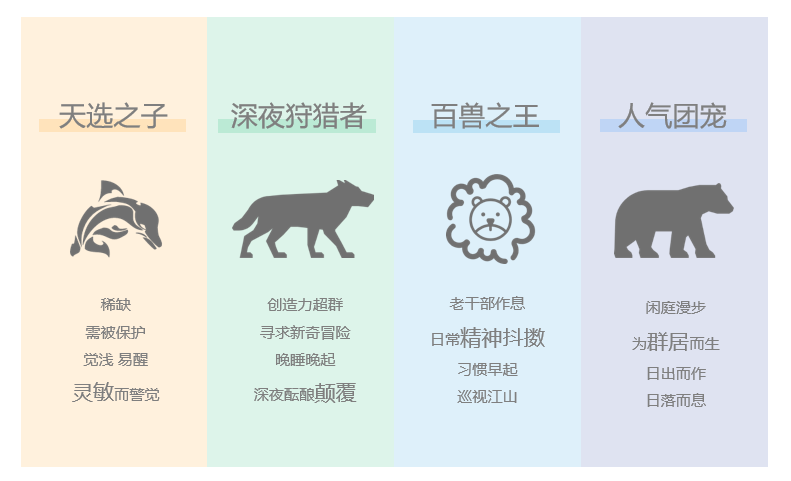 天选之子

稀缺
需被保护
觉浅 易醒
灵敏而警觉

深夜狩猎者

创造力超群
寻求新奇冒险
晚睡晚起
深夜酝酿颠覆

百兽之王

老干部作息
日常精神抖擞
习惯早起
巡视江山

人气团宠

闲庭漫步
为群居而生
日出而作
日落而息